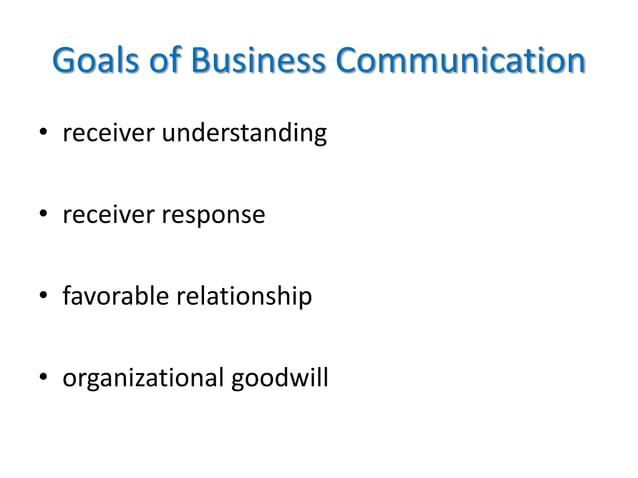 Goals of Business Communication

• receiver understanding

• receiver response

• favorable relationship

• organizational goodwill